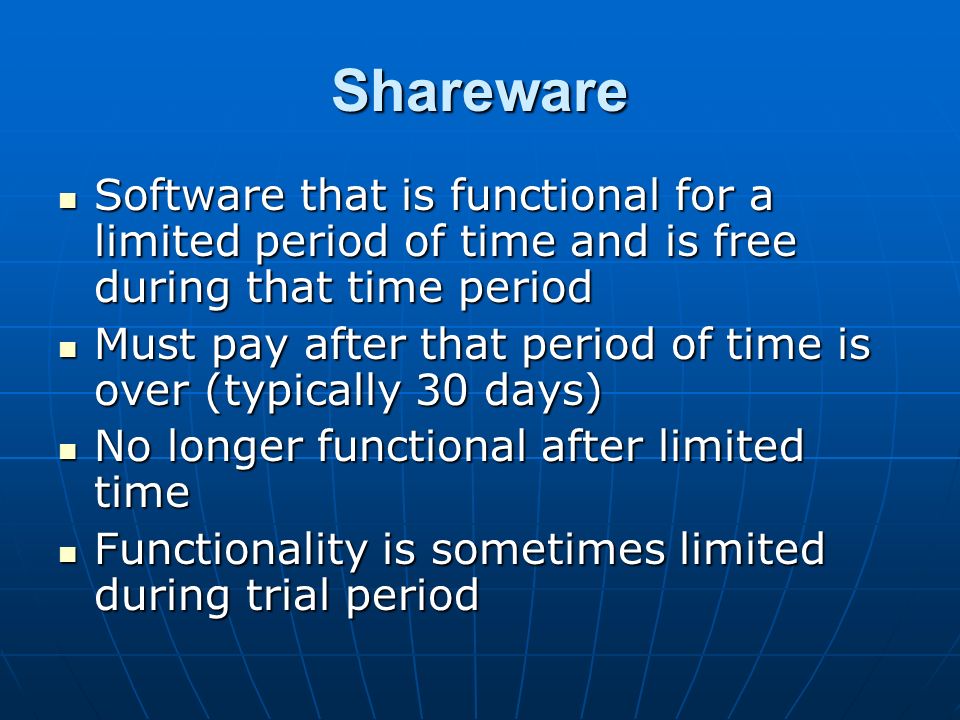 Shareware

- Software that is functional for a limited period of time and is free during that time period
- Must pay after that period of time is over (typically 30 days)
- No longer functional after limited time
- Functionality is sometimes limited during trial period